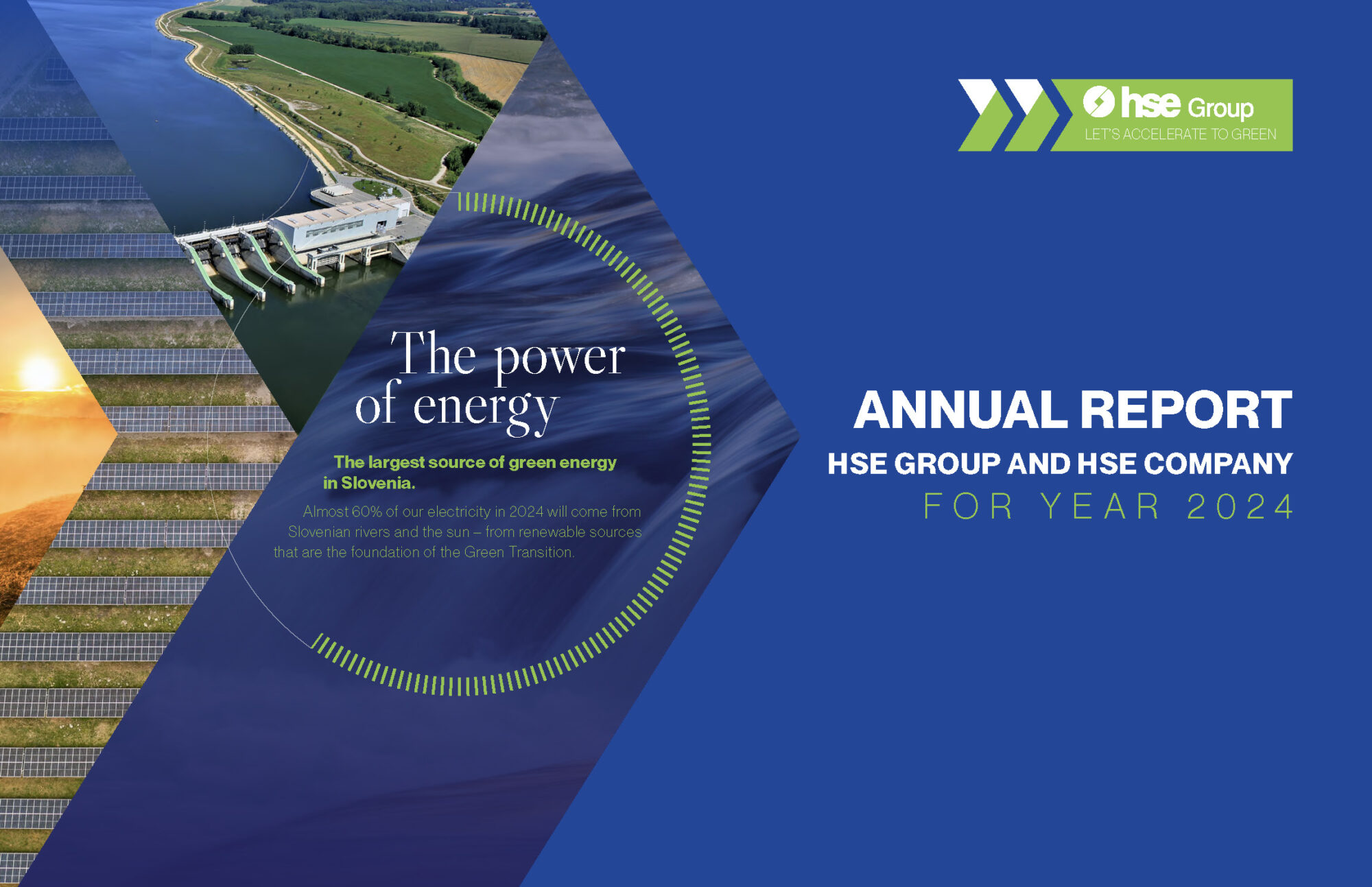 hse Group
LET'S ACCELERATE TO GREEN

The power of energy

The largest source of green energy in Slovenia.

Almost 60% of our electricity in 2024 will come from Slovenian rivers and the sun – from renewable sources that are the foundation of the Green Transition.

ANNUAL REPORT
HSE GROUP AND HSE COMPANY
FOR YEAR 2024